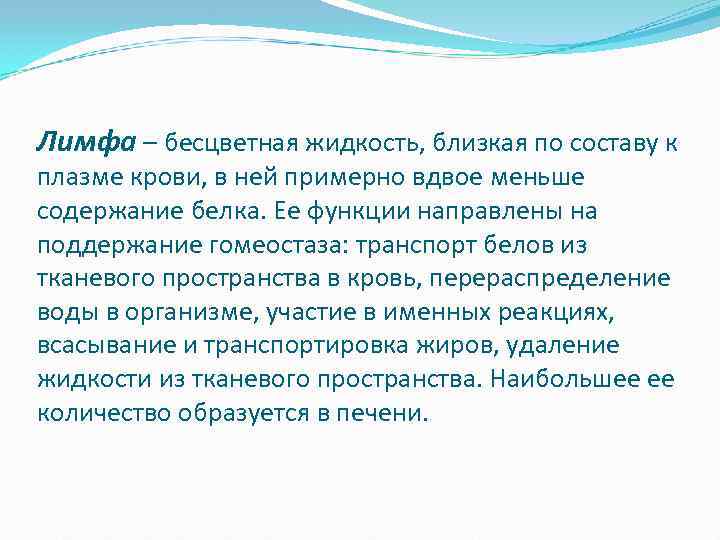 Лимфа – бесцветная жидкость, близкая по составу к плазме крови, в ней примерно вдвое меньше содержание белка. Ее функции направлены на поддержание гомеостаза: транспорт белов из тканевого пространства в кровь, перераспределение воды в организме, участие в именных реакциях, всасывание и транспортировка жиров, удаление жидкости из тканевого пространства. Наибольшее ее количество образуется в печени.